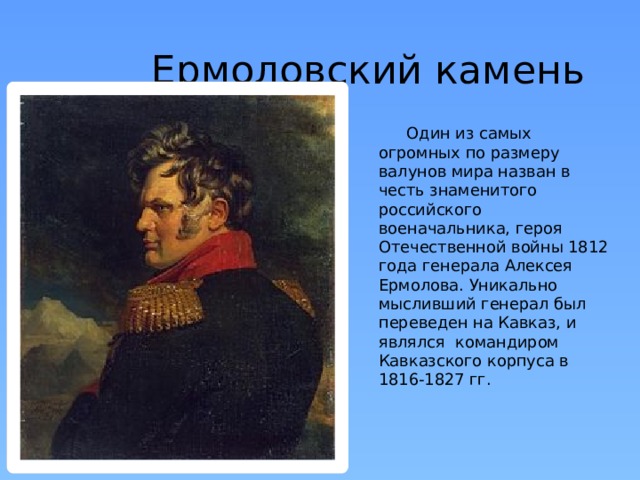 Ермоловский камень

Один из самых огромных по размеру валунов мира назван в честь знаменитого российского военачальника, героя Отечественной войны 1812 года генерала Алексея Ермолова. Уникально мысливший генерал был переведен на Кавказ, и являлся командиром Кавказского корпуса в 1816-1827 гг.